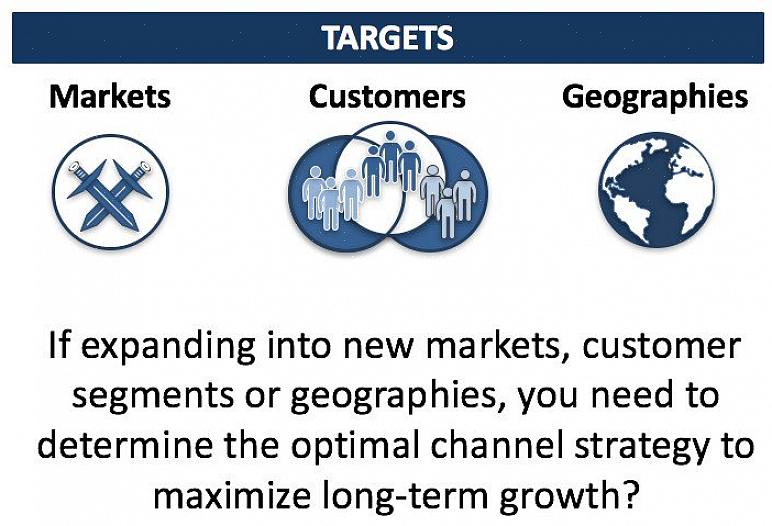 TARGETS

Markets

Customers

Geographies

If expanding into new markets, customer segments or geographies, you need to determine the optimal channel strategy to maximize long-term growth?